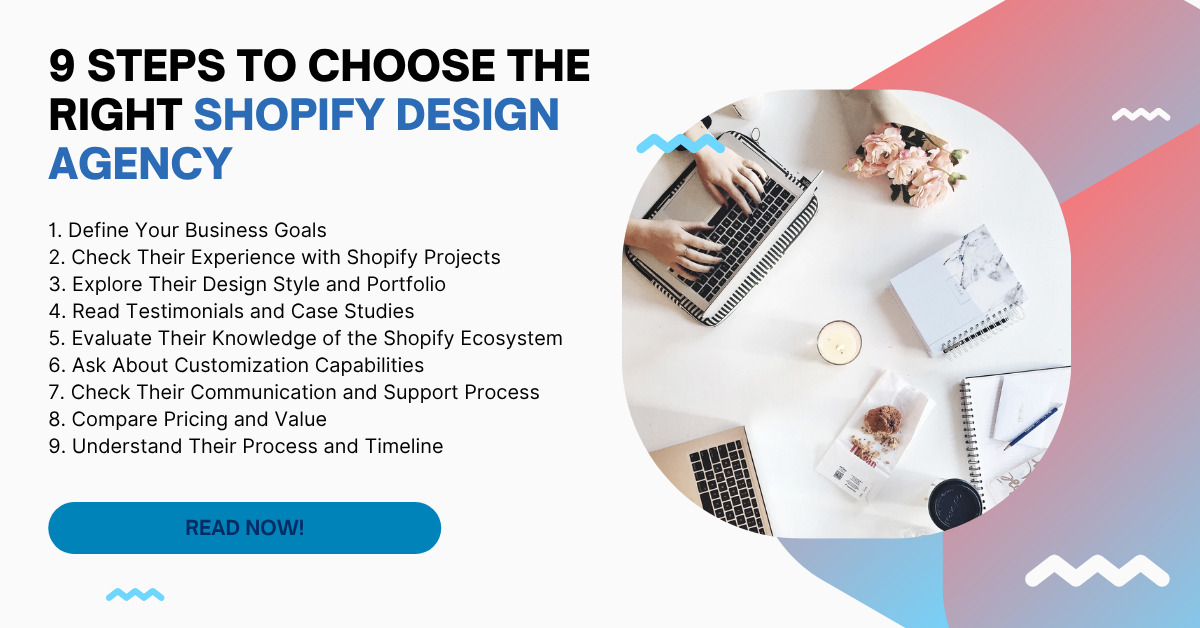 9 STEPS TO CHOOSE THE RIGHT SHOPIFY DESIGN AGENCY

1. Define Your Business Goals
2. Check Their Experience with Shopify Projects
3. Explore Their Design Style and Portfolio
4. Read Testimonials and Case Studies
5. Evaluate Their Knowledge of the Shopify Ecosystem
6. Ask About Customization Capabilities
7. Check Their Communication and Support Process
8. Compare Pricing and Value
9. Understand Their Process and Timeline

READ NOW!